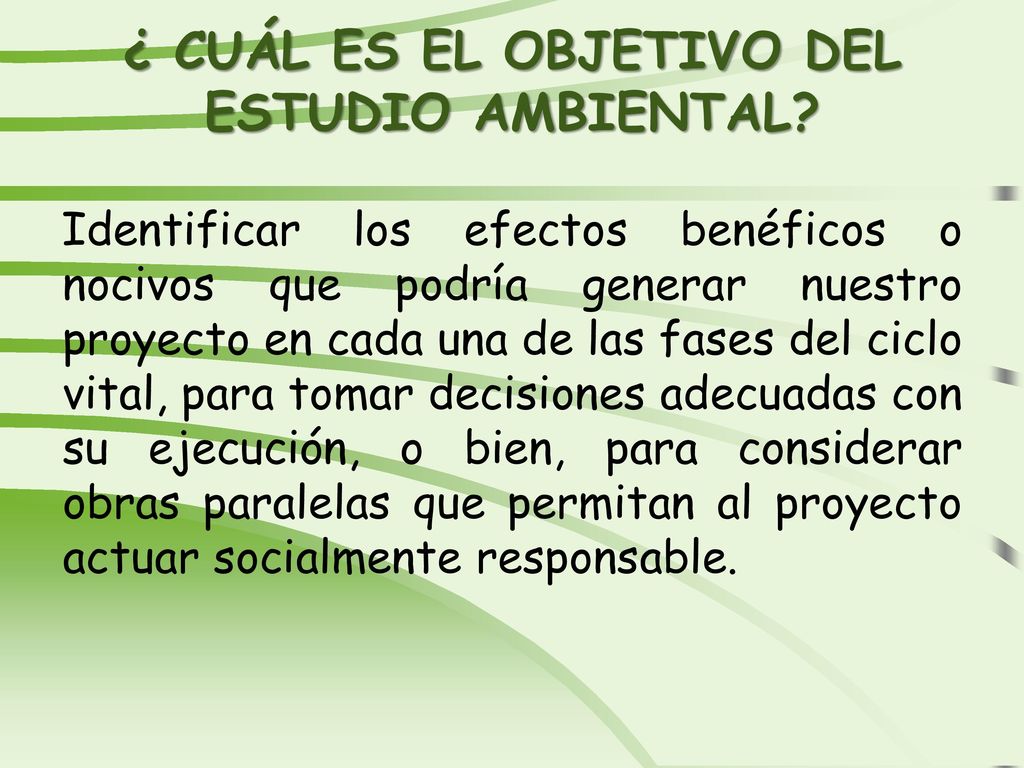 ¿ CUÁL ES EL OBJETIVO DEL ESTUDIO AMBIENTAL?

Identificar los efectos benéficos o nocivos que podría generar nuestro proyecto en cada una de las fases del ciclo vital, para tomar decisiones adecuadas con su ejecución, o bien, para considerar obras paralelas que permitan al proyecto actuar socialmente responsable.